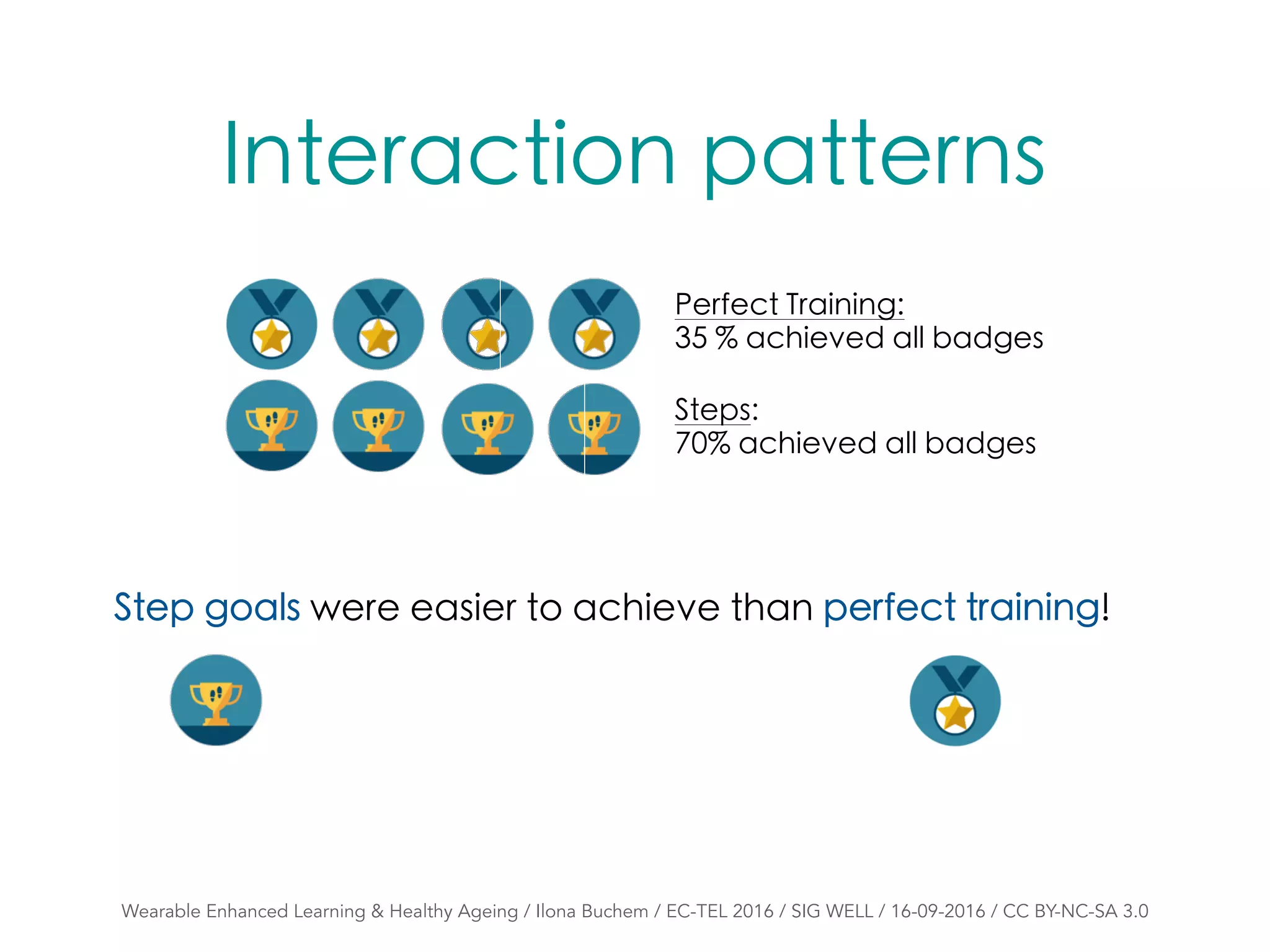 Interaction patterns

Perfect Training:
35 % achieved all badges

Steps:
70% achieved all badges

Step goals were easier to achieve than perfect training!

Wearable Enhanced Learning & Healthy Ageing / Ilona Buchem / EC-TEL 2016 / SIG WELL / 16-09-2016 / CC BY-NC-SA 3.0